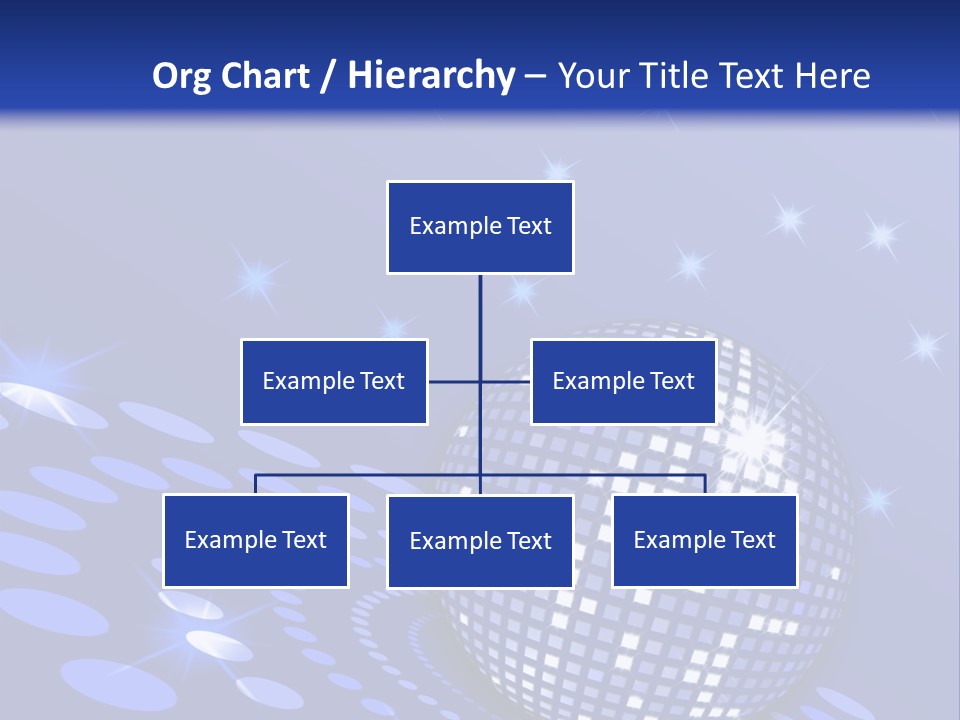 Org Chart / Hierarchy – Your Title Text Here

Example Text

Example Text

Example Text

Example Text

Example Text

Example Text